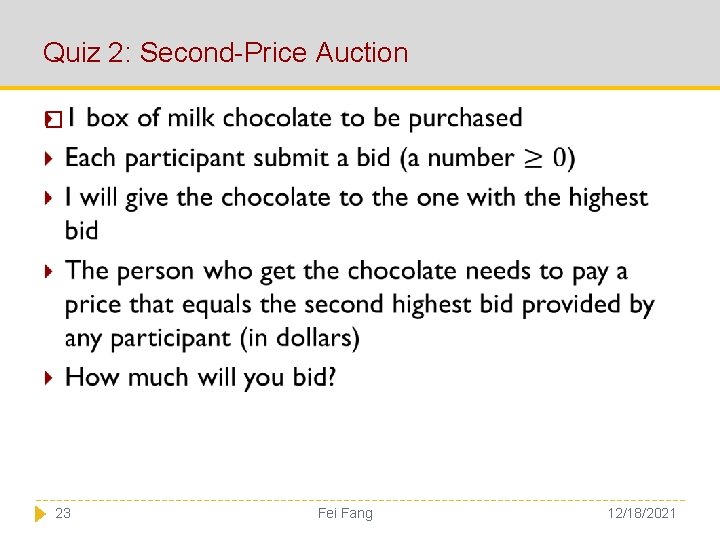 Quiz 2: Second-Price Auction

1 box of milk chocolate to be purchased

Each participant submit a bid (a number $\geq 0$)

I will give the chocolate to the one with the highest bid

The person who get the chocolate needs to pay a price that equals the second highest bid provided by any participant (in dollars)

How much will you bid?

23 Fei Fang 12/18/2021